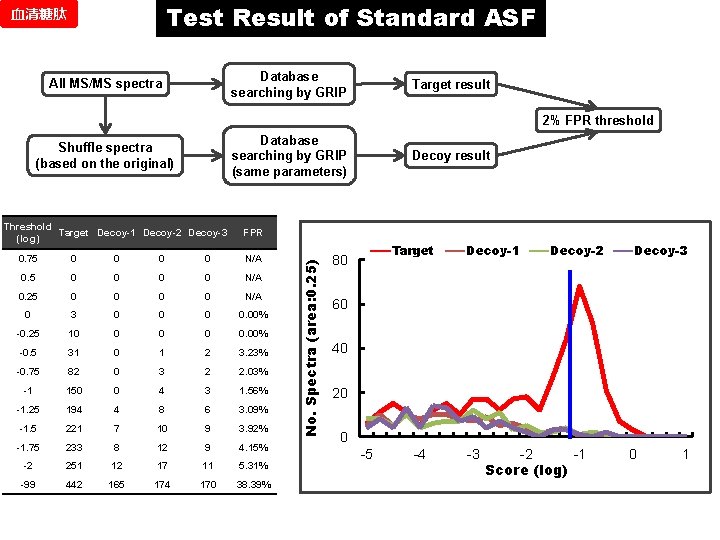 血清糖肽

Test Result of Standard ASF

All MS/MS spectra

Database searching by GRIP

Target result

2% FPR threshold

Shuffle spectra (based on the original)

Database searching by GRIP (same parameters)

Decoy result

| Threshold (log) | Target | Decoy-1 | Decoy-2 | Decoy-3 | FPR |
|---|---|---|---|---|---|
| 0.75 | 0 | 0 | 0 | 0 | N/A |
| 0.5 | 0 | 0 | 0 | 0 | N/A |
| 0.25 | 0 | 0 | 0 | 0 | N/A |
| 0 | 3 | 0 | 0 | 0 | 0.00% |
| -0.25 | 10 | 0 | 0 | 0 | 0.00% |
| -0.5 | 31 | 0 | 1 | 2 | 3.23% |
| -0.75 | 82 | 0 | 3 | 2 | 2.03% |
| -1 | 150 | 0 | 4 | 3 | 1.56% |
| -1.25 | 194 | 4 | 8 | 6 | 3.09% |
| -1.5 | 221 | 7 | 10 | 9 | 3.92% |
| -1.75 | 233 | 8 | 12 | 9 | 4.15% |
| -2 | 251 | 12 | 17 | 11 | 5.31% |
| -99 | 442 | 165 | 174 | 170 | 38.39% |

Target Decoy-1 Decoy-2 Decoy-3

No. Spectra (area:0.25)

80
60
40
20
0

-5 -4 -3 -2 -1 0 1

Score (log)